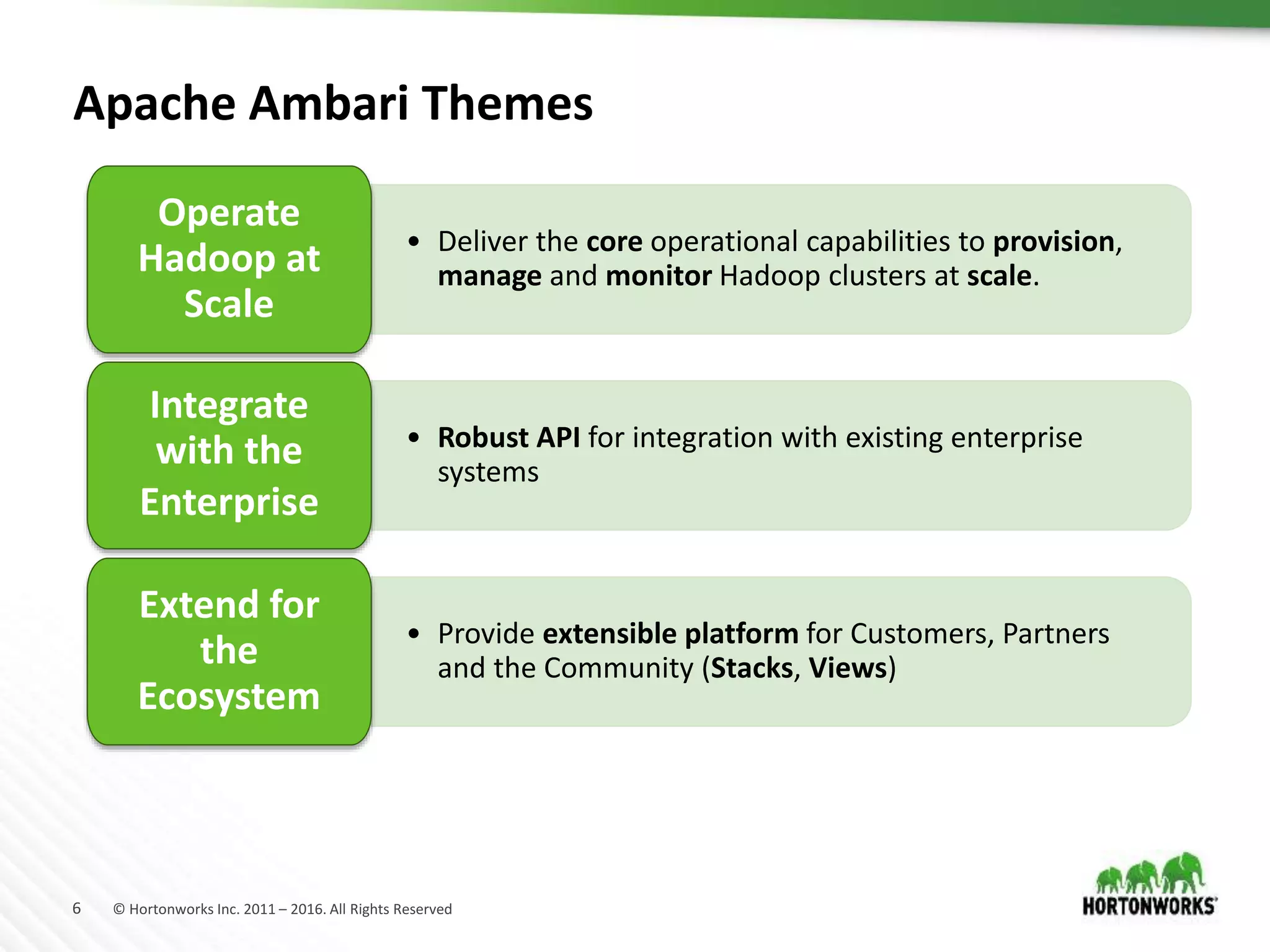 Apache Ambari Themes

Operate Hadoop at Scale

• Deliver the core operational capabilities to provision, manage and monitor Hadoop clusters at scale.

Integrate with the Enterprise

• Robust API for integration with existing enterprise systems

Extend for the Ecosystem

• Provide extensible platform for Customers, Partners and the Community (Stacks, Views)

6 © Hortonworks Inc. 2011 – 2016. All Rights Reserved

HORTONWORKS